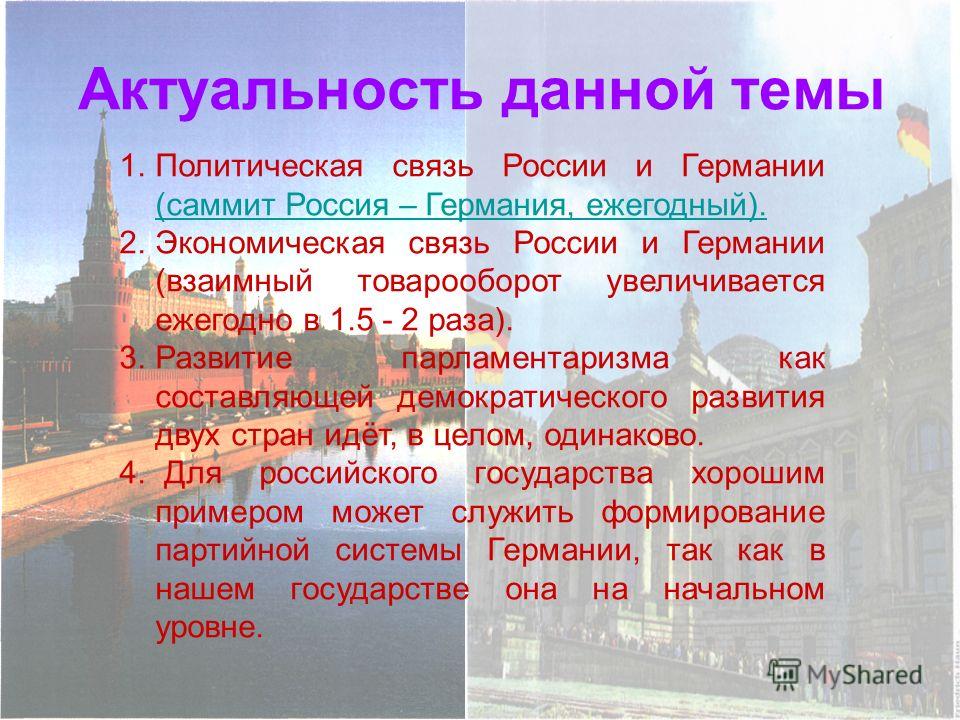 Актуальность данной темы

1. Политическая связь России и Германии (саммит Россия – Германия, ежегодный).
2. Экономическая связь России и Германии (взаимный товарооборот увеличивается ежегодно в 1.5 - 2 раза).
3. Развитие парламентаризма как составляющей демократического развития двух стран идёт, в целом, одинаково.
4. Для российского государства хорошим примером может служить формирование партийной системы Германии, так как в нашем государстве она на начальном уровне.

MyShared